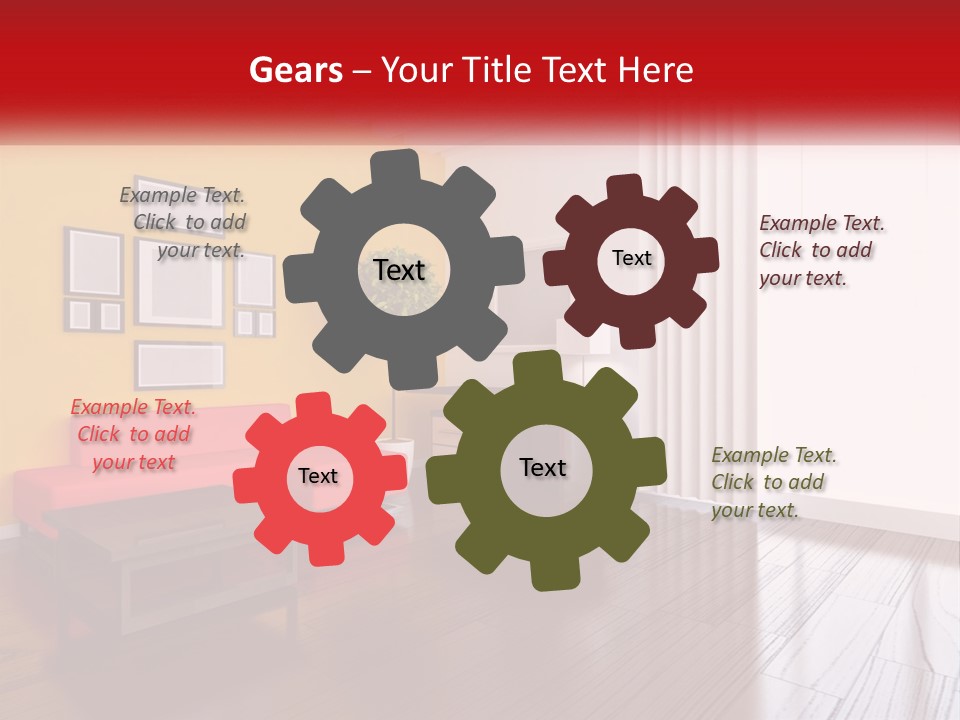 Gears – Your Title Text Here

Example Text. Click to add your text.

Text

Text

Example Text. Click to add your text.

Example Text. Click to add your text

Text

Text

Example Text. Click to add your text.